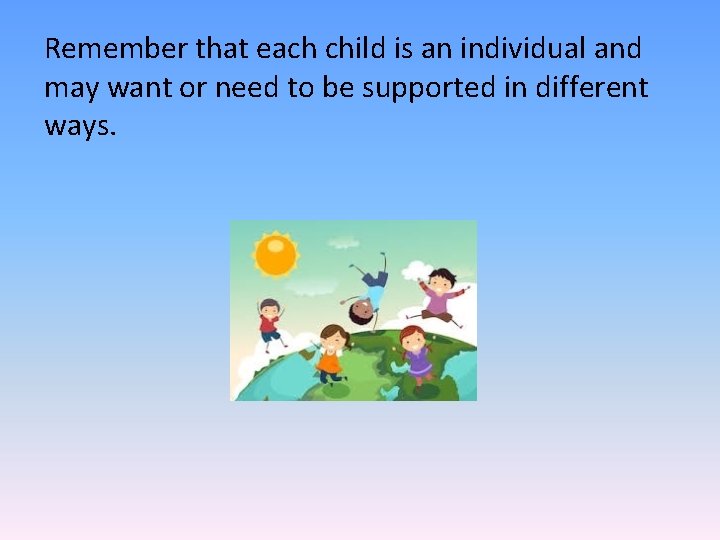 Remember that each child is an individual and may want or need to be supported in different ways.